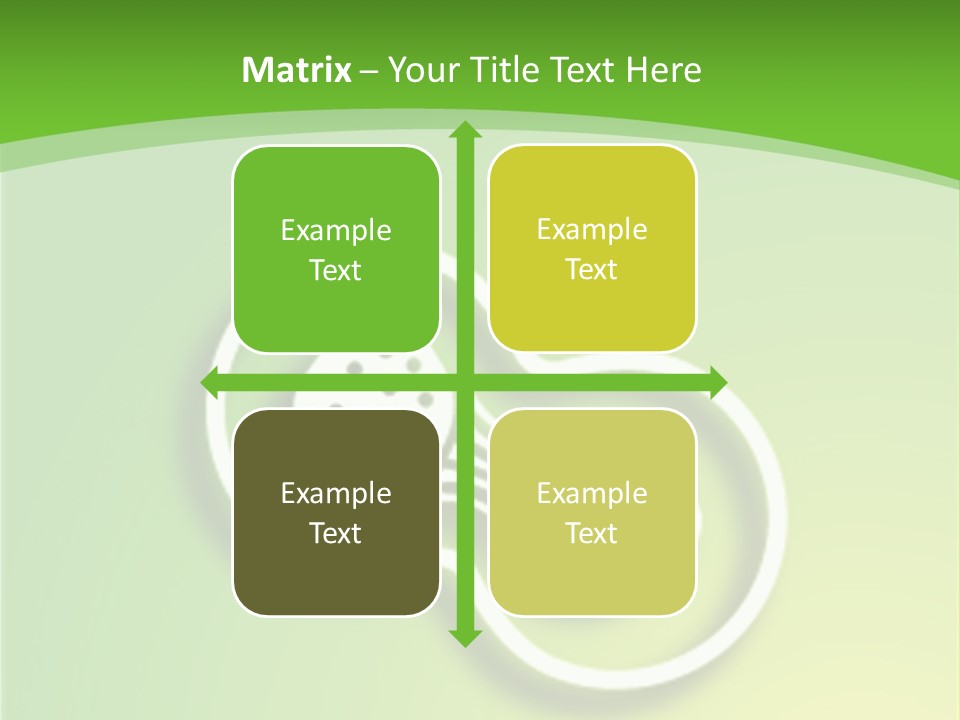 Matrix – Your Title Text Here

Example Text

Example Text

Example Text

Example Text